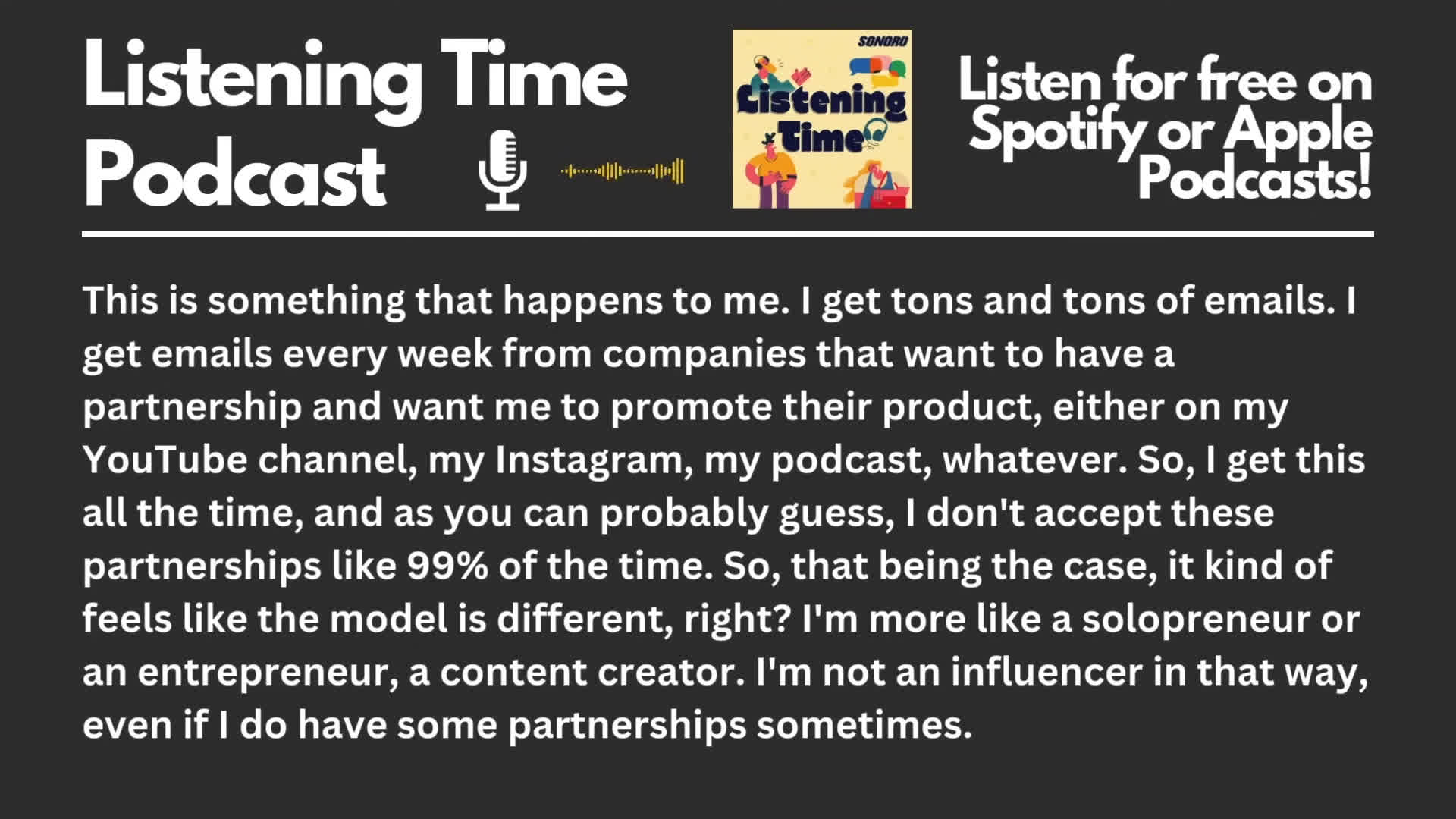 Listening Time Podcast

SONORO
Listening Time

Listen for free on Spotify or Apple Podcasts!

This is something that happens to me. I get tons and tons of emails. I get emails every week from companies that want to have a partnership and want me to promote their product, either on my YouTube channel, my Instagram, my podcast, whatever. So, I get this all the time, and as you can probably guess, I don't accept these partnerships like 99% of the time. So, that being the case, it kind of feels like the model is different, right? I'm more like a solopreneur or an entrepreneur, a content creator. I'm not an influencer in that way, even if I do have some partnerships sometimes.